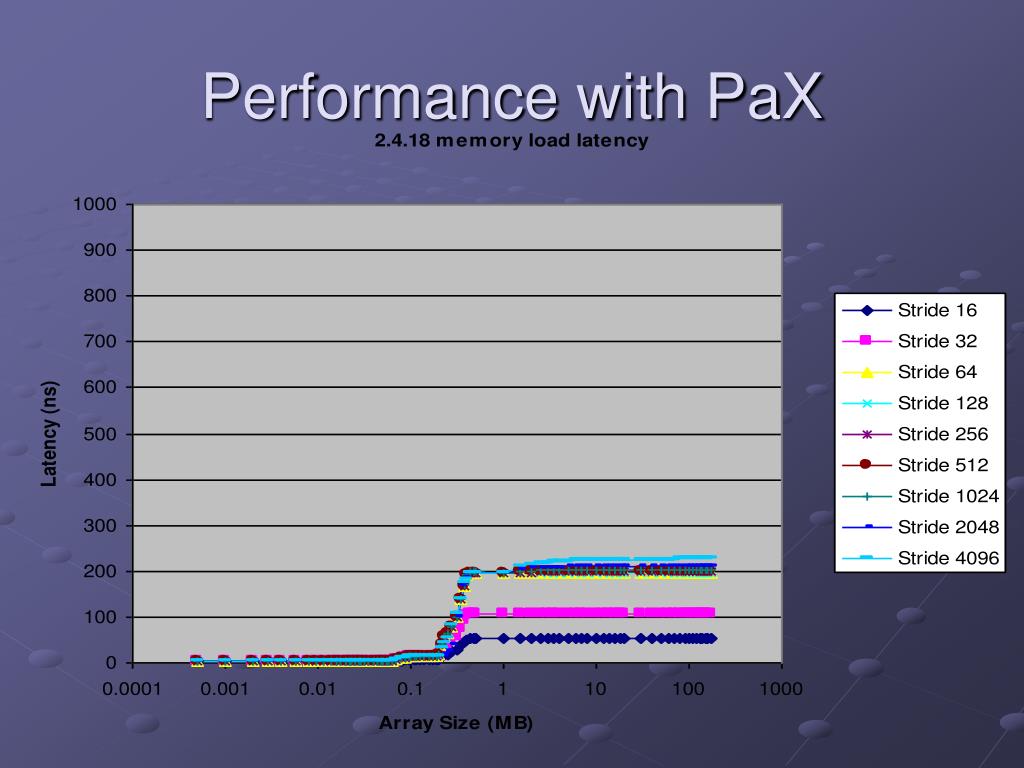 Performance with PaX

2.4.18 memory load latency

Latency (ns)

1000
900
800
700
600
500
400
300
200
100
0

0.0001 0.001 0.01 0.1 1 10 100 1000

Array Size (MB)

Stride 16
Stride 32
Stride 64
Stride 128
Stride 256
Stride 512
Stride 1024
Stride 2048
Stride 4096